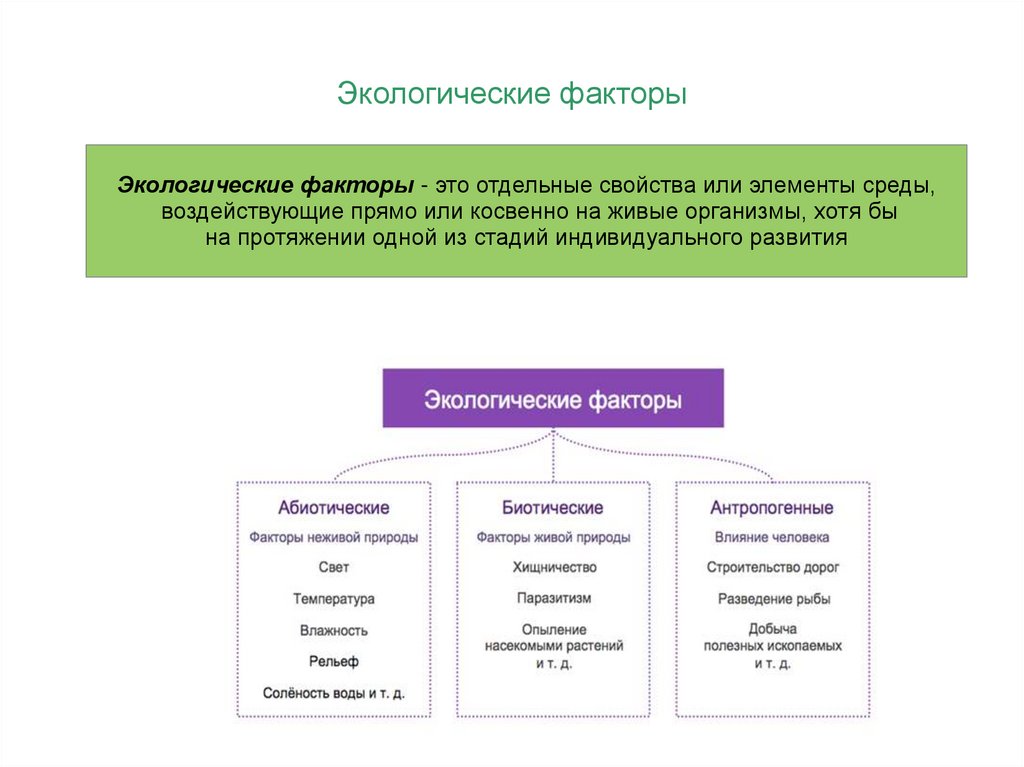 Экологические факторы

Экологические факторы - это отдельные свойства или элементы среды, воздействующие прямо или косвенно на живые организмы, хотя бы на протяжении одной из стадий индивидуального развития

Экологические факторы

Абиотические
Факторы неживой природы
Свет
Температура
Влажность
Рельеф
Солёность воды и т. д.

Биотические
Факторы живой природы
Хищничество
Паразитизм
Опыление насекомыми растений и т. д.

Антропогенные
Влияние человека
Строительство дорог
Разведение рыбы
Добыча полезных ископаемых и т. д.